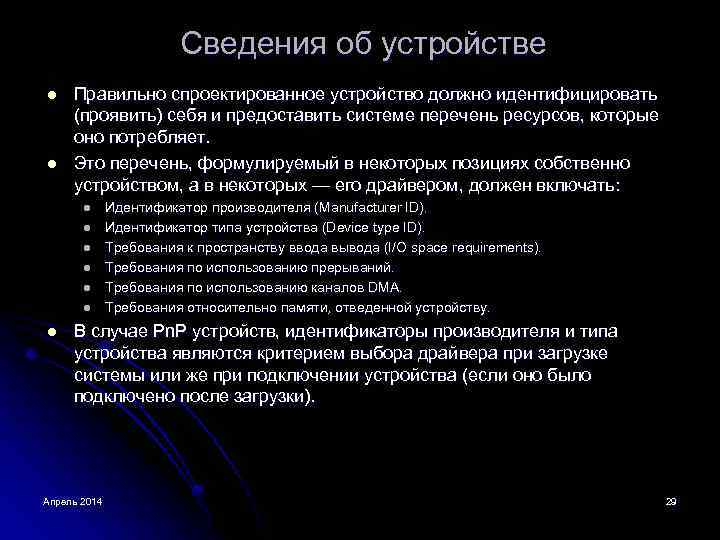 Сведения об устройстве

- Правильно спроектированное устройство должно идентифицировать (проявить) себя и предоставить системе перечень ресурсов, которые оно потребляет.
- Это перечень, формулируемый в некоторых позициях собственно устройством, а в некоторых — его драйвером, должен включать:
  - Идентификатор производителя (Manufacturer ID).
  - Идентификатор типа устройства (Device type ID).
  - Требования к пространству ввода вывода (I/O space requirements).
  - Требования по использованию прерываний.
  - Требования по использованию каналов DMA.
  - Требования относительно памяти, отведенной устройству.
- В случае PnP устройств, идентификаторы производителя и типа устройства являются критерием выбора драйвера при загрузке системы или же при подключении устройства (если оно было подключено после загрузки).

Апрель 2014

29